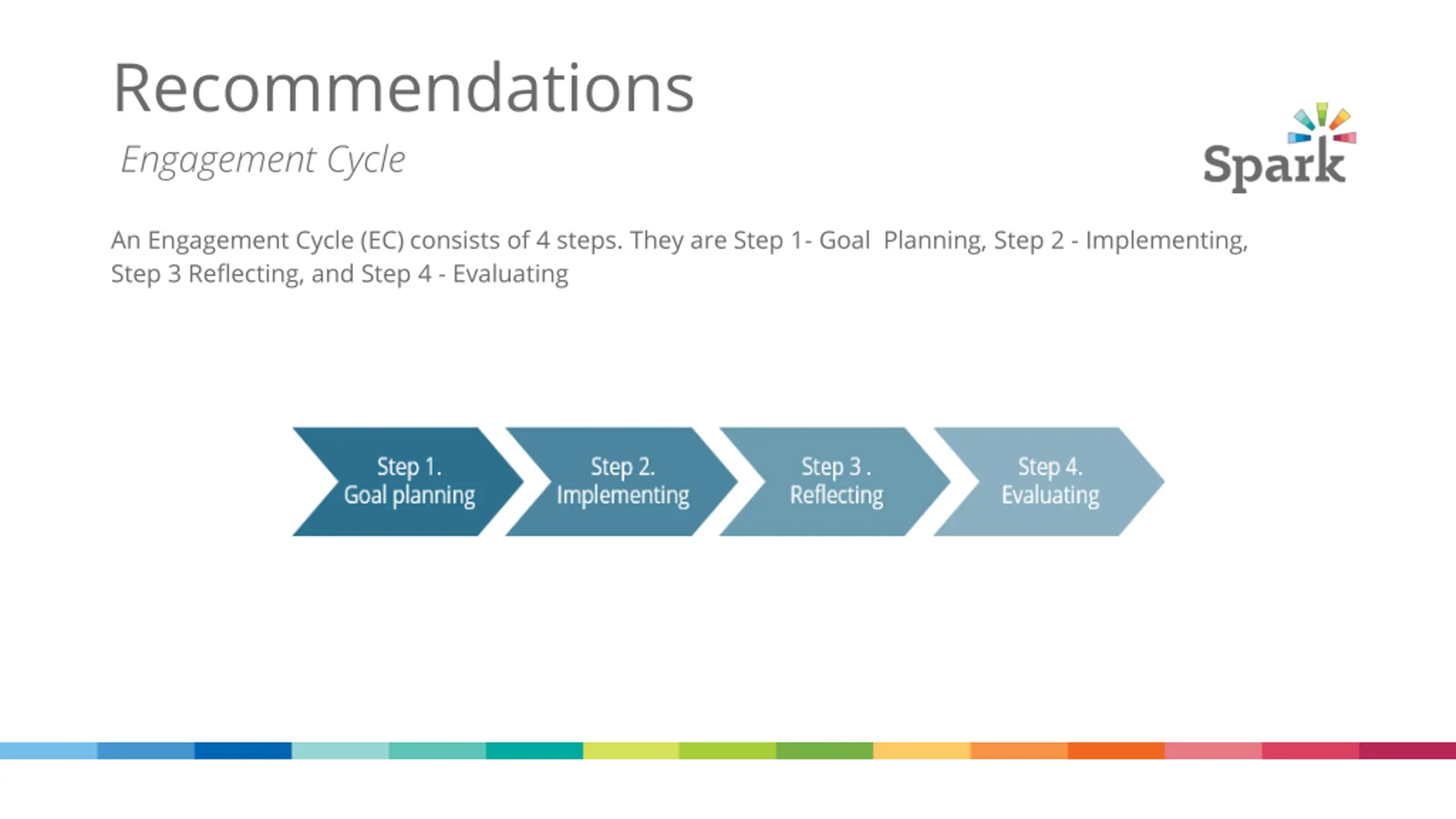 Recommendations

Engagement Cycle

Spark

An Engagement Cycle (EC) consists of 4 steps. They are Step 1- Goal Planning, Step 2 - Implementing, Step 3 Reflecting, and Step 4 - Evaluating

Step 1.
Goal planning

Step 2.
Implementing

Step 3 .
Reflecting

Step 4.
Evaluating